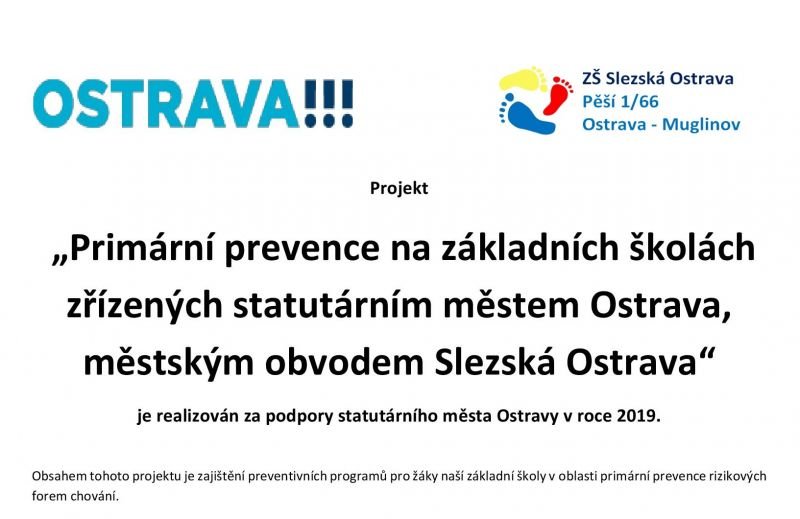 OSTRAVA!!!

ZŠ Slezská Ostrava
Pěší 1/66
Ostrava - Muglinov

Projekt

„Primární prevence na základních školách zřízených statutárním městem Ostrava, městským obvodem Slezská Ostrava“

je realizován za podpory statutárního města Ostravy v roce 2019.

Obsahem tohoto projektu je zajištění preventivních programů pro žáky naší základní školy v oblasti primární prevence rizikových forem chování.